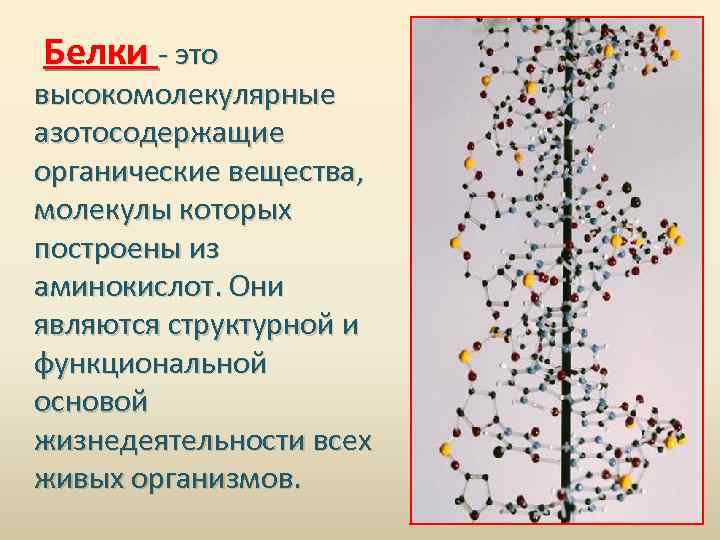 Белки - это высокомолекулярные азотосодержащие органические вещества, молекулы которых построены из аминокислот. Они являются структурной и функциональной основой жизнедеятельности всех живых организмов.